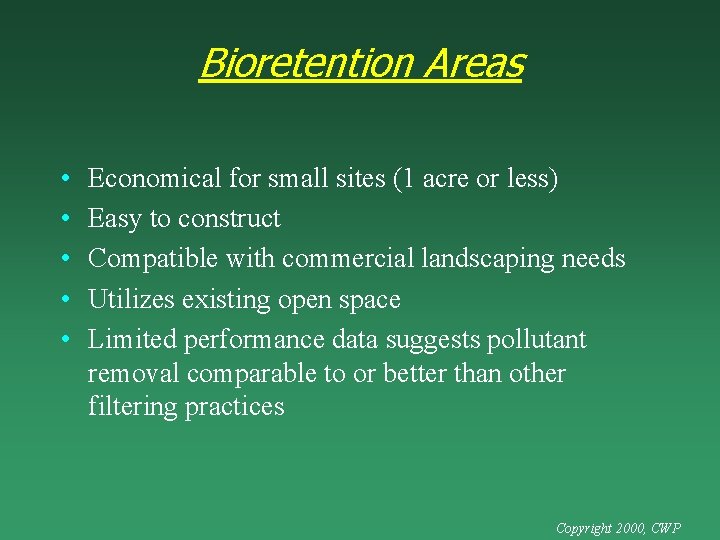 Bioretention Areas

• Economical for small sites (1 acre or less)
• Easy to construct
• Compatible with commercial landscaping needs
• Utilizes existing open space
• Limited performance data suggests pollutant removal comparable to or better than other filtering practices

Copyright 2000, CWP